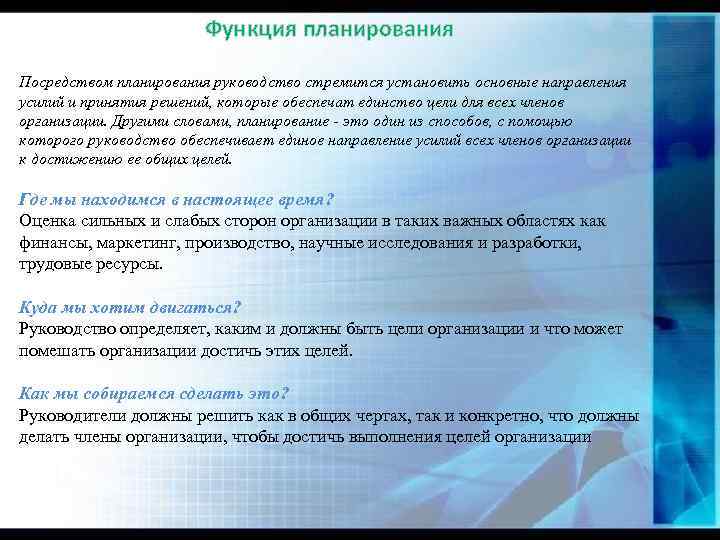 Функция планирования

Посредством планирования руководство стремится установить основные направления усилий и принятия решений, которые обеспечат единство цели для всех членов организации. Другими словами, планирование - это один из способов, с помощью которого руководство обеспечивает единое направление усилий всех членов организации к достижению ее общих целей.

Где мы находимся в настоящее время?
Оценка сильных и слабых сторон организации в таких важных областях как финансы, маркетинг, производство, научные исследования и разработки, трудовые ресурсы.

Куда мы хотим двигаться?
Руководство определяет, каким и должны быть цели организации и что может помешать организации достичь этих целей.

Как мы собираемся сделать это?
Руководители должны решить как в общих чертах, так и конкретно, что должны делать члены организации, чтобы достичь выполнения целей организации